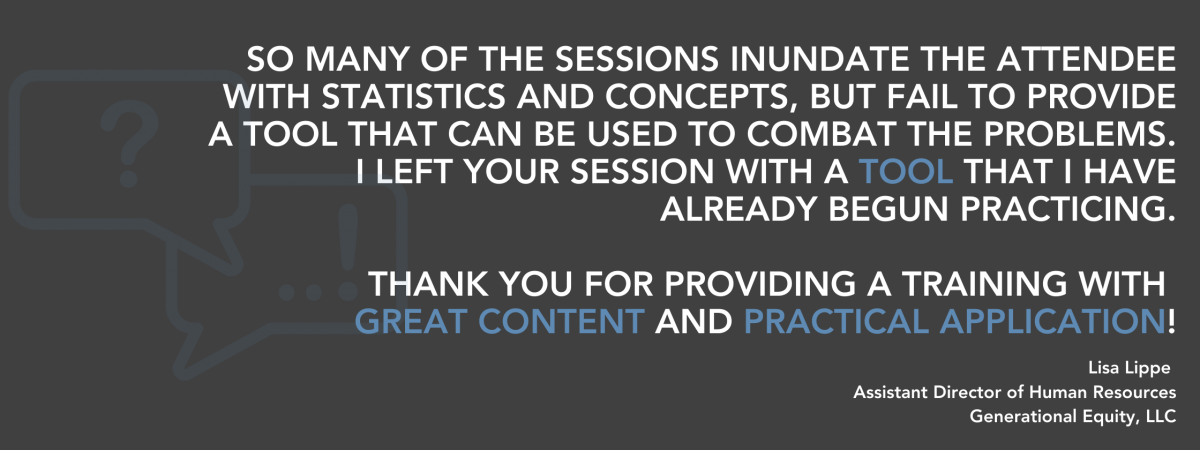 SO MANY OF THE SESSIONS INUNDATE THE ATTENDEE WITH STATISTICS AND CONCEPTS, BUT FAIL TO PROVIDE A TOOL THAT CAN BE USED TO COMBAT THE PROBLEMS. I LEFT YOUR SESSION WITH A TOOL THAT I HAVE ALREADY BEGUN PRACTICING.

THANK YOU FOR PROVIDING A TRAINING WITH GREAT CONTENT AND PRACTICAL APPLICATION!

Lisa Lippe
Assistant Director of Human Resources
Generational Equity, LLC